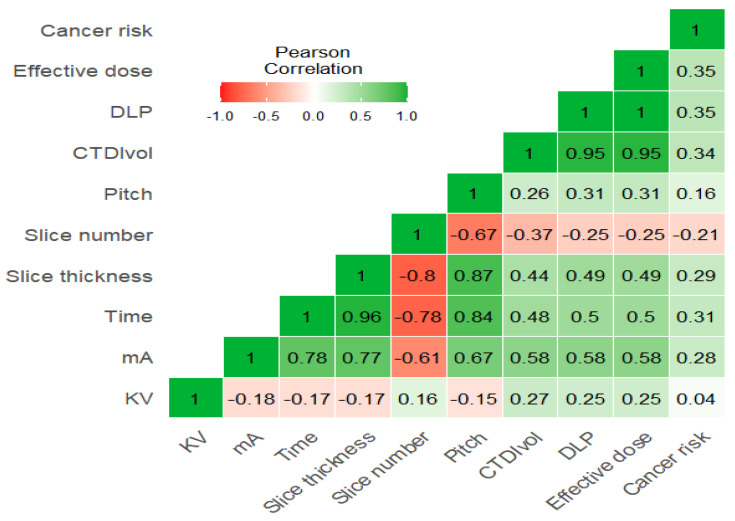 Pearson Correlation

-1.0 -0.5 0.0 0.5 1.0

| | KV | mA | Time | Slice thickness | Slice number | Pitch | CTDIvol | DLP | Effective dose | Cancer risk |
|---|---|---|---|---|---|---|---|---|---|---|
| Cancer risk | | | | | | | | | | 1 |
| Effective dose | | | | | | | | | 1 | 0.35 |
| DLP | | | | | | | | 1 | 1 | 0.35 |
| CTDIvol | | | | | | | 1 | 0.95 | 0.95 | 0.34 |
| Pitch | | | | | | 1 | 0.26 | 0.31 | 0.31 | 0.16 |
| Slice number | | | | | 1 | -0.67 | -0.37 | -0.25 | -0.25 | -0.21 |
| Slice thickness | | | | 1 | -0.8 | 0.87 | 0.44 | 0.49 | 0.49 | 0.29 |
| Time | | | 1 | 0.96 | -0.78 | 0.84 | 0.48 | 0.5 | 0.5 | 0.31 |
| mA | | 1 | 0.78 | 0.77 | -0.61 | 0.67 | 0.58 | 0.58 | 0.58 | 0.28 |
| KV | 1 | -0.18 | -0.17 | -0.17 | 0.16 | -0.15 | 0.27 | 0.25 | 0.25 | 0.04 |